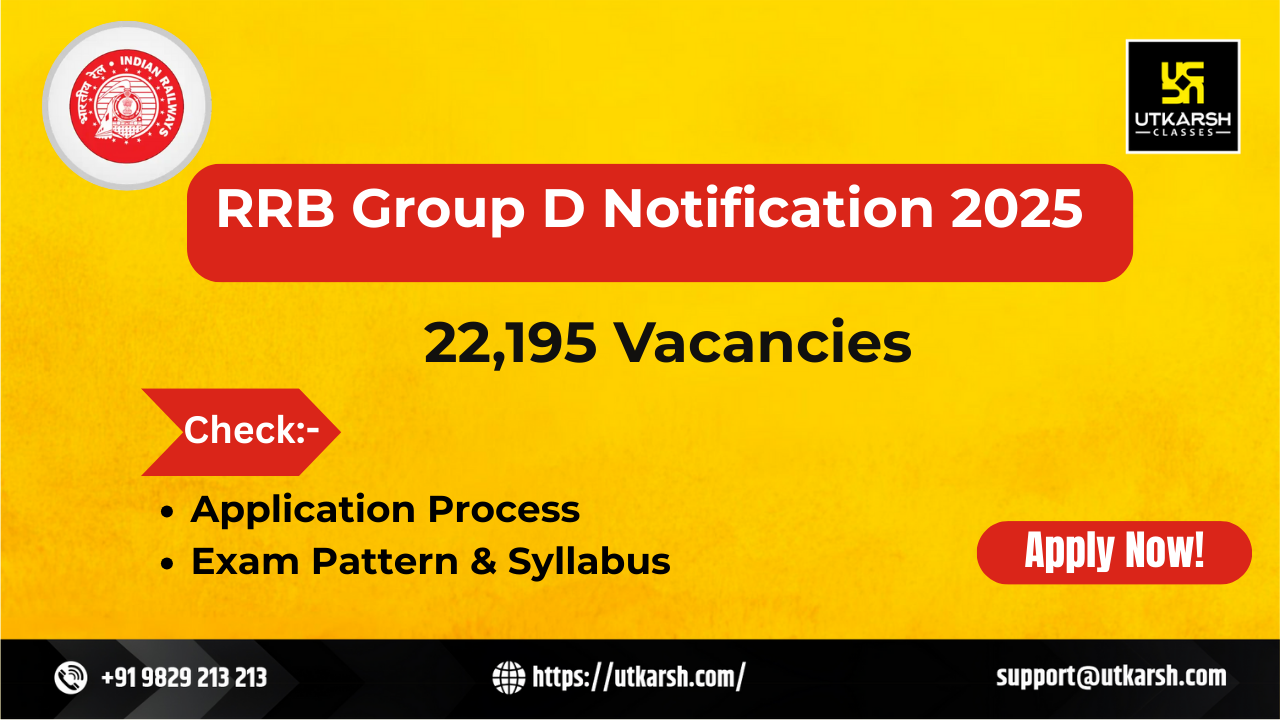 भारतीय रेल INDIAN RAILWAYS

UTKARSH CLASSES

RRB Group D Notification 2025

22,195 Vacancies

Check:-

• Application Process
• Exam Pattern & Syllabus

Apply Now!

+91 9829 213 213

https://utkarsh.com/

support@utkarsh.com